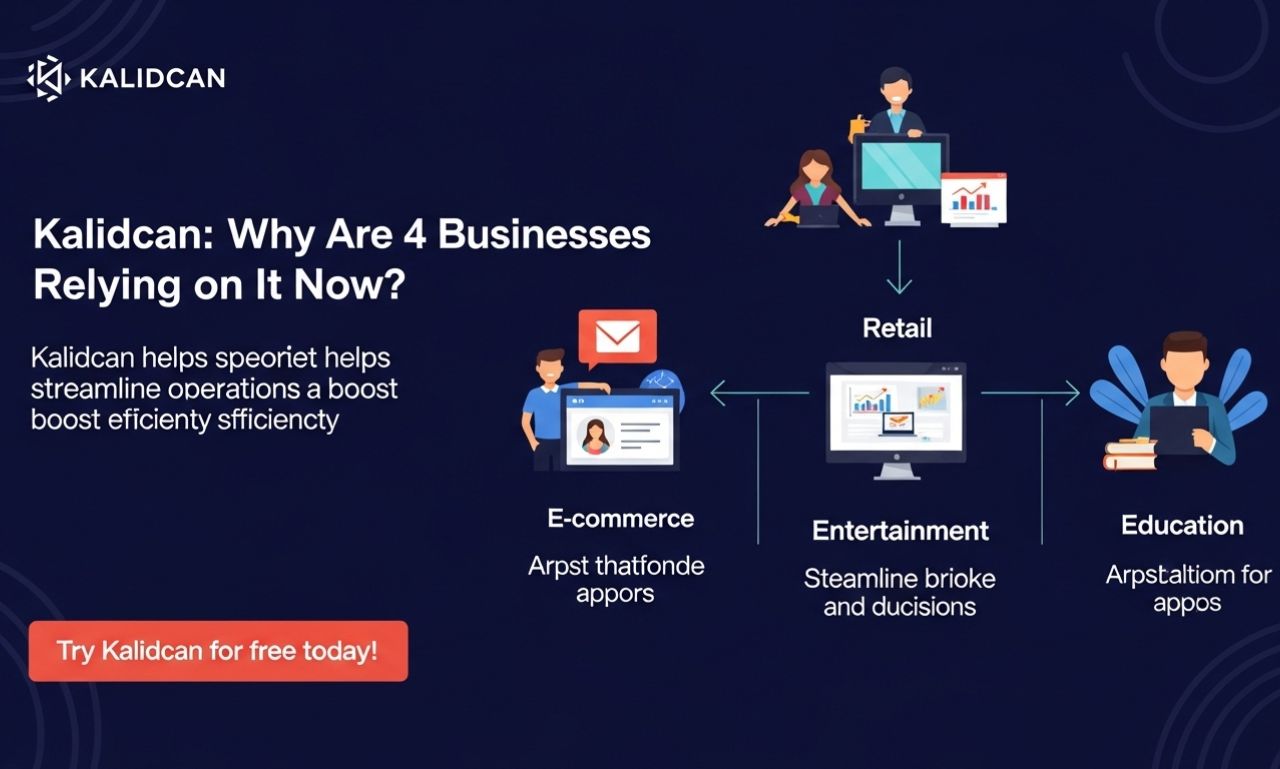 KALIDCAN

Kalidcan: Why Are 4 Businesses Relying on It Now?

Kalidcan helps speoriet helps streamline operations a boost boost eficienty sfficiencty

Try Kalidcan for free today!

Retail

E-commerce

Arpst thatfonde appors

Entertainment

Steamline brioke and ducisions

Education

Arpstaltiom for appos